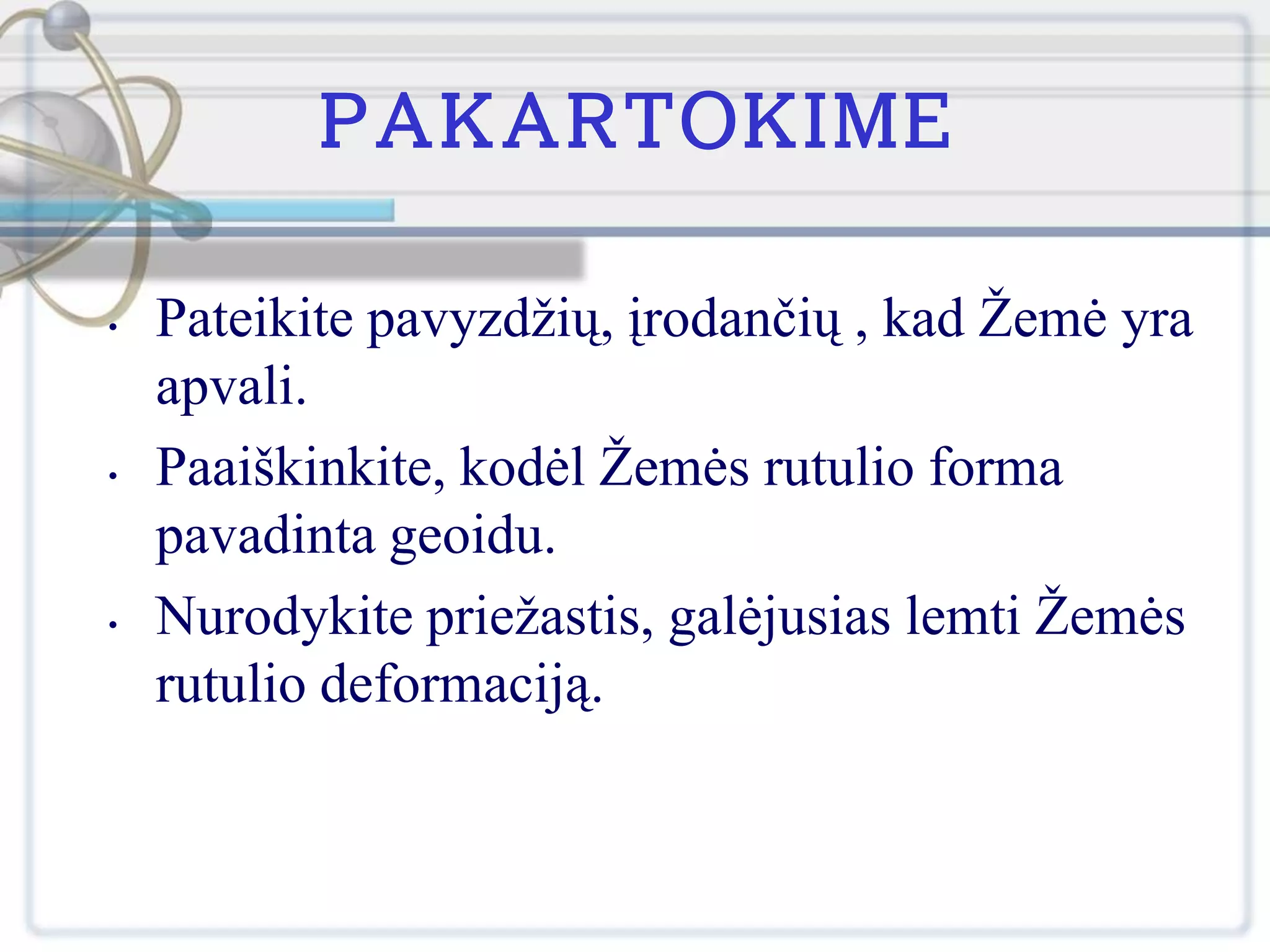 PAKARTOKIME

• Pateikite pavyzdžių, įrodančių , kad Žemė yra apvali.
• Paaiškinkite, kodėl Žemės rutulio forma pavadinta geoidu.
• Nurodykite priežastis, galėjusias lemti Žemės rutulio deformaciją.